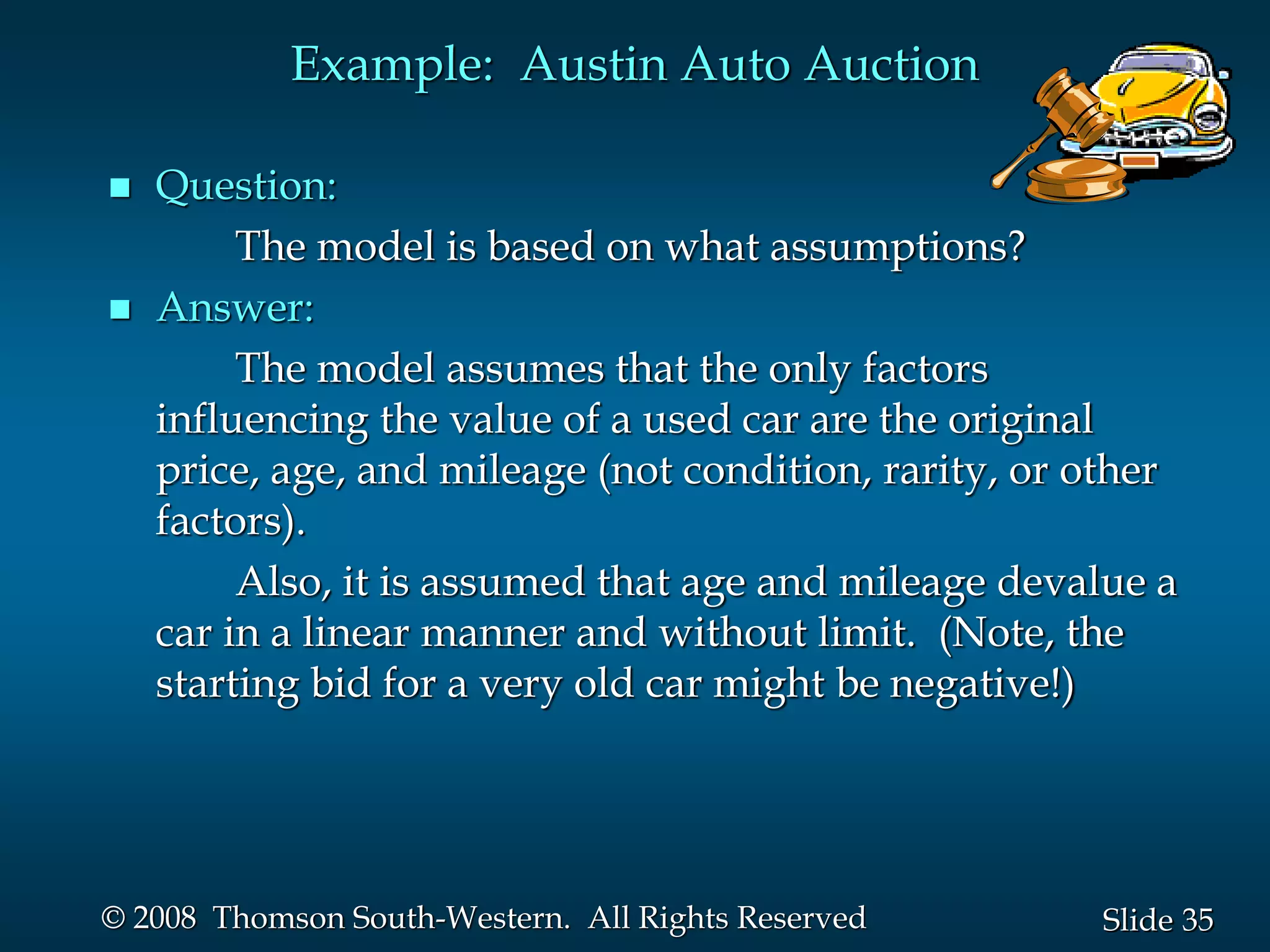 Example: Austin Auto Auction

■ Question:

The model is based on what assumptions?

■ Answer:

The model assumes that the only factors influencing the value of a used car are the original price, age, and mileage (not condition, rarity, or other factors).

Also, it is assumed that age and mileage devalue a car in a linear manner and without limit. (Note, the starting bid for a very old car might be negative!)

© 2008 Thomson South-Western. All Rights Reserved

Slide 35